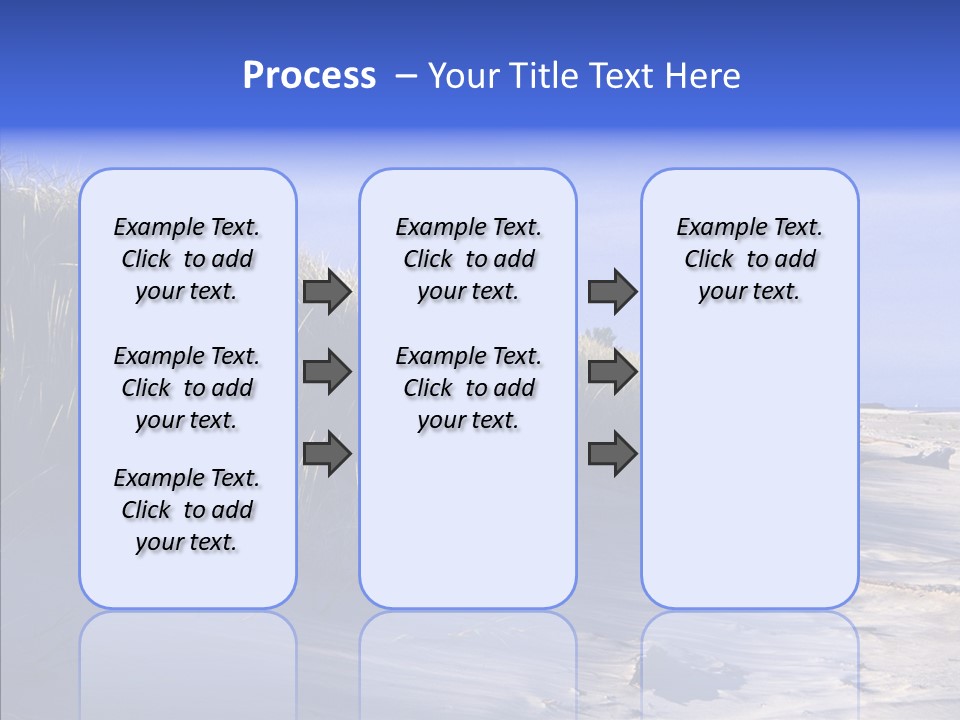 Process – Your Title Text Here

Example Text. Click to add your text.

Example Text. Click to add your text.

Example Text. Click to add your text.

Example Text. Click to add your text.

Example Text. Click to add your text.

Example Text. Click to add your text.